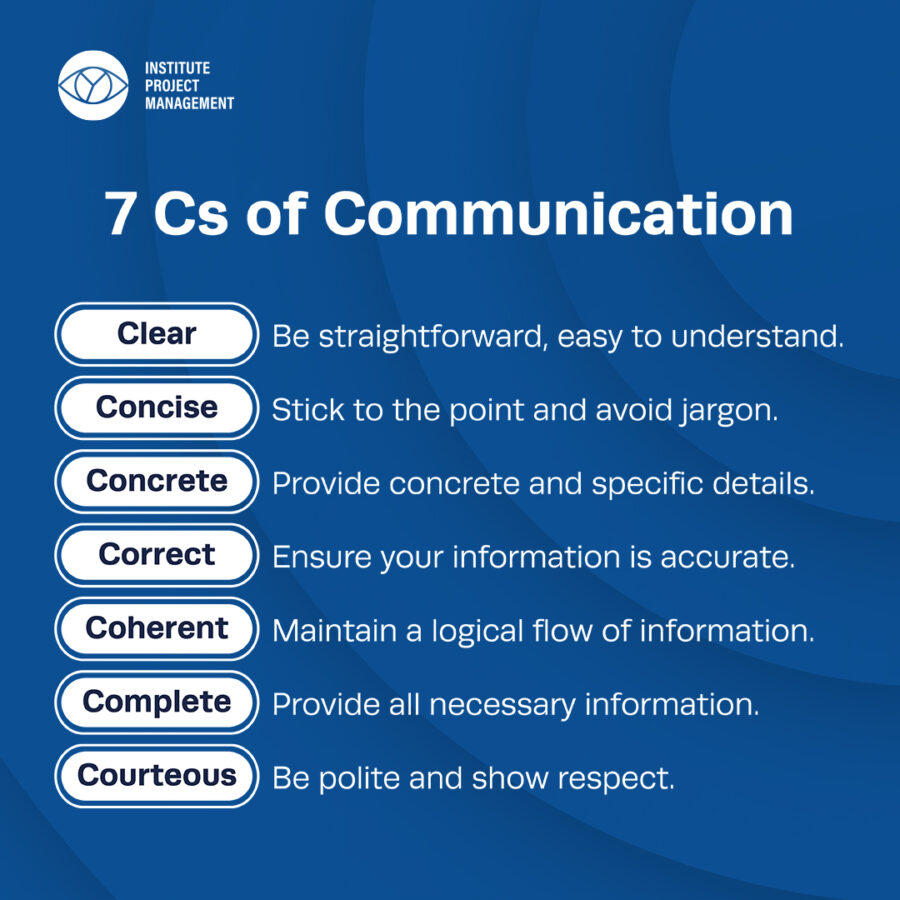 INSTITUTE
PROJECT
MANAGEMENT

7 Cs of Communication

Clear Be straightforward, easy to understand.

Concise Stick to the point and avoid jargon.

Concrete Provide concrete and specific details.

Correct Ensure your information is accurate.

Coherent Maintain a logical flow of information.

Complete Provide all necessary information.

Courteous Be polite and show respect.